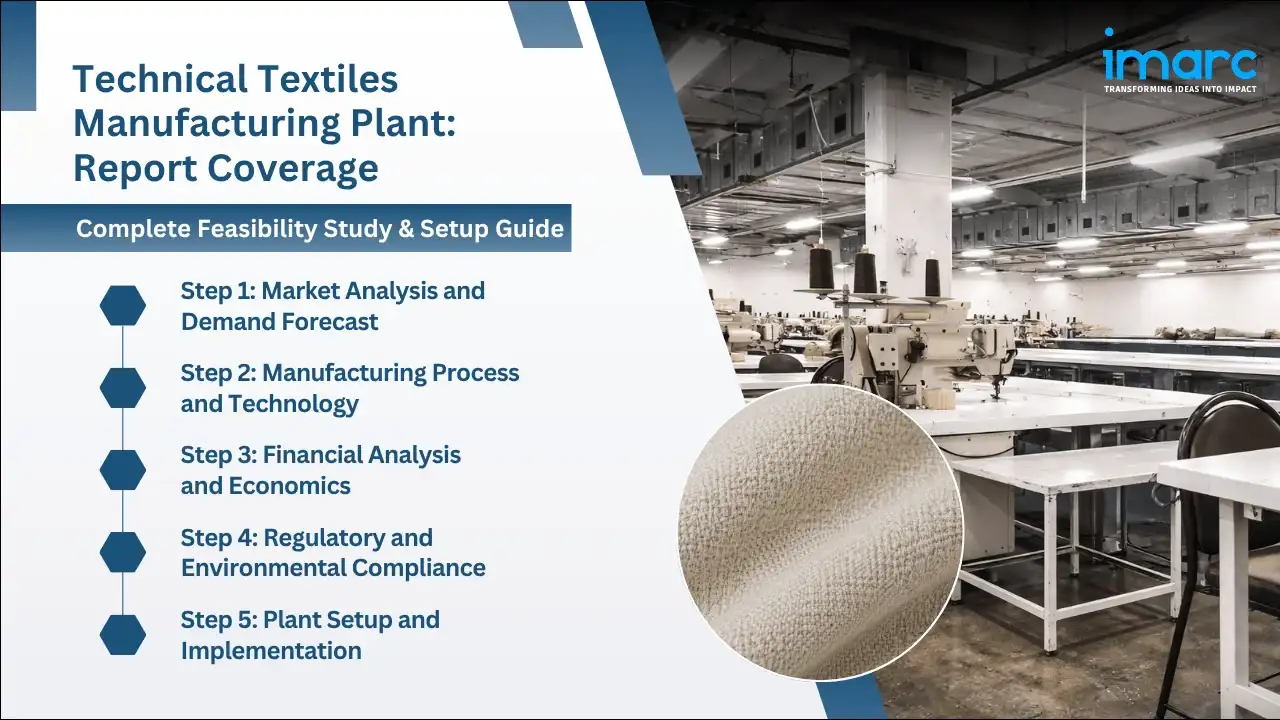 Technical Textiles Manufacturing Plant: Report Coverage

Complete Feasibility Study & Setup Guide

Step 1: Market Analysis and Demand Forecast

Step 2: Manufacturing Process and Technology

Step 3: Financial Analysis and Economics

Step 4: Regulatory and Environmental Compliance

Step 5: Plant Setup and Implementation

imarc
TRANSFORMING IDEAS INTO IMPACT